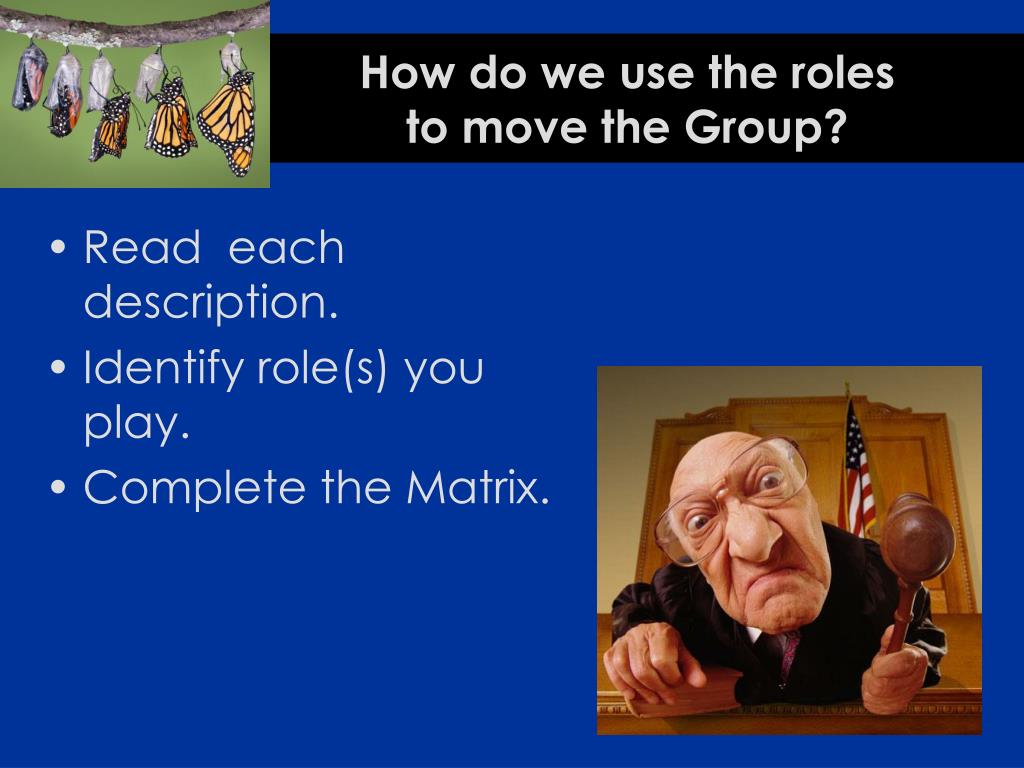 How do we use the roles to move the Group?

• Read  each description.
• Identify role(s) you play.
• Complete the Matrix.